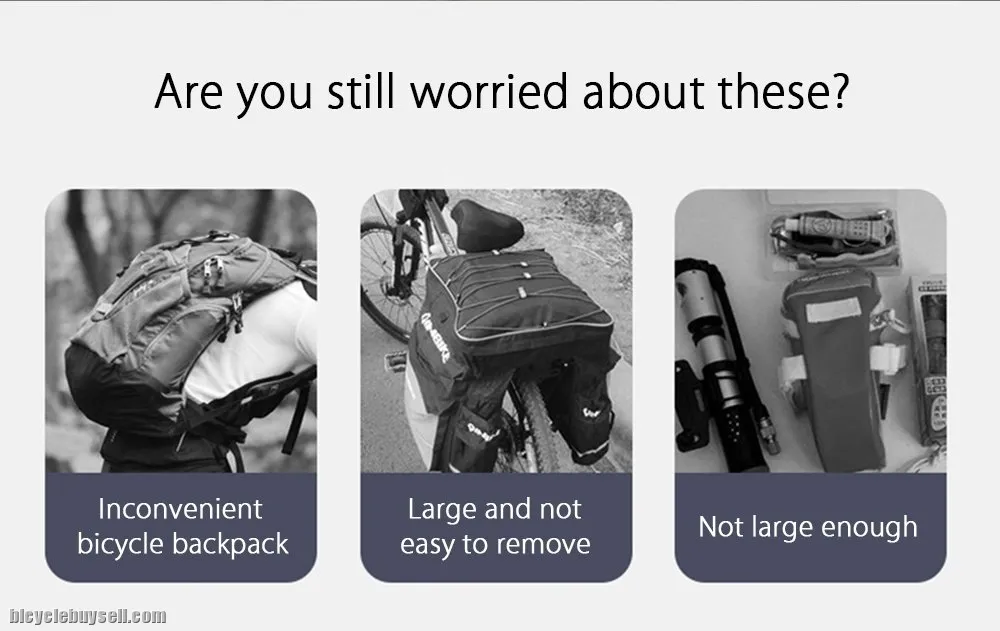 Are you still worried about these?

Inconvenient bicycle backpack

Large and not easy to remove

Not large enough

bicyclebuysell.com